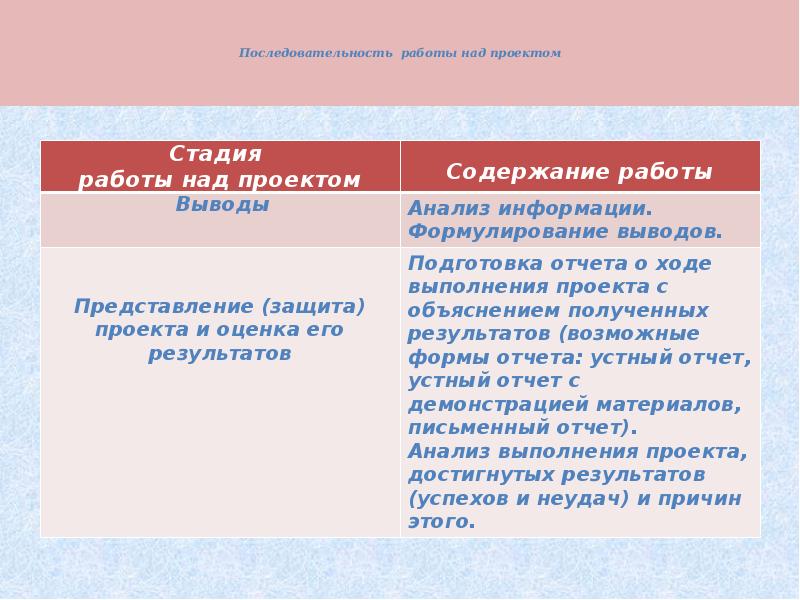 Последовательность работы над проектом

| Стадия работы над проектом | Содержание работы |
|---|---|
| Выводы | Анализ информации. Формулирование выводов. |
| Представление (защита) проекта и оценка его результатов | Подготовка отчета о ходе выполнения проекта с объяснением полученных результатов (возможные формы отчета: устный отчет, устный отчет с демонстрацией материалов, письменный отчет). Анализ выполнения проекта, достигнутых результатов (успехов и неудач) и причин этого. |